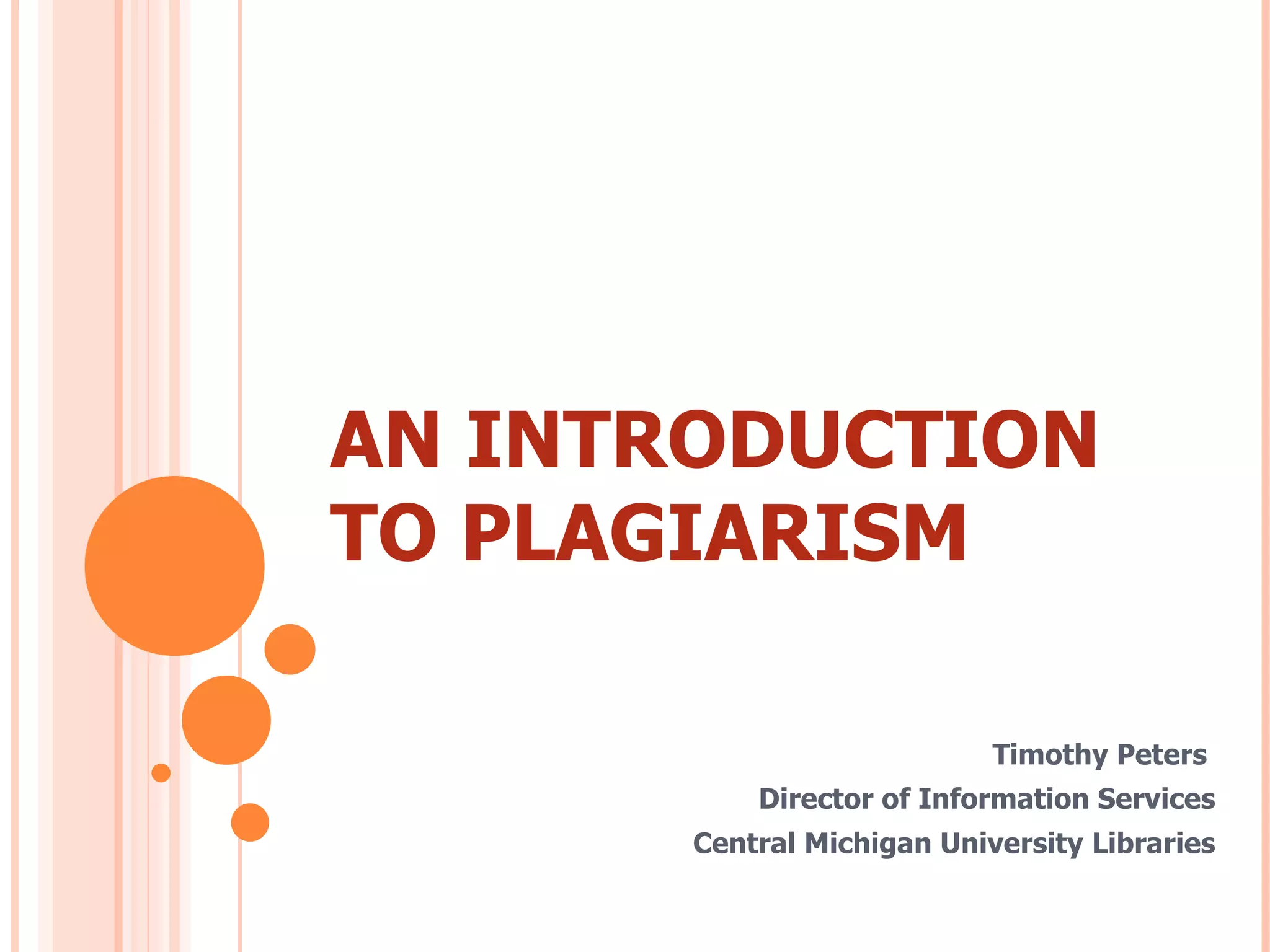 AN INTRODUCTION TO PLAGIARISM

Timothy Peters
Director of Information Services
Central Michigan University Libraries